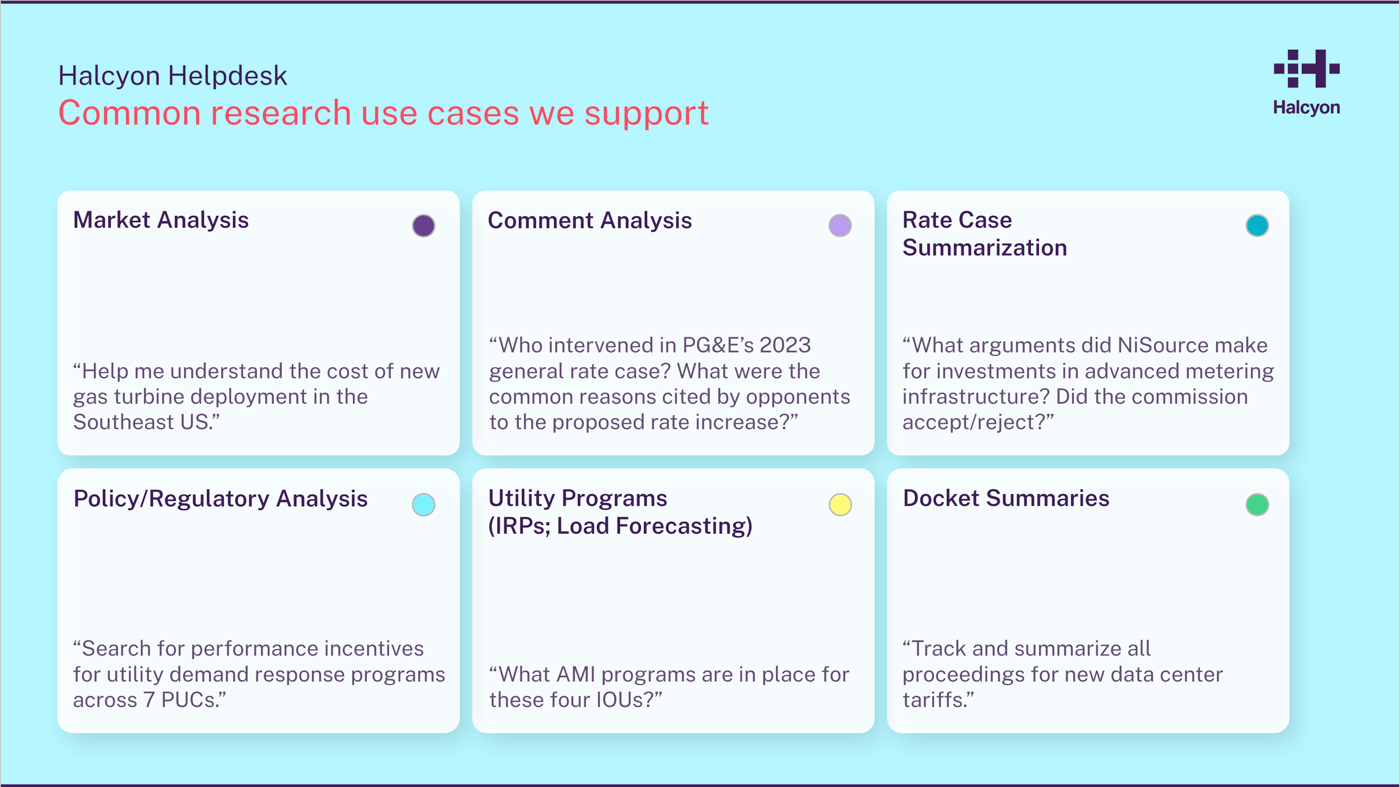 Halcyon Helpdesk
Common research use cases we support

Halcyon

Market Analysis

“Help me understand the cost of new gas turbine deployment in the Southeast US.”

Comment Analysis

“Who intervened in PG&E’s 2023 general rate case? What were the common reasons cited by opponents to the proposed rate increase?”

Rate Case Summarization

“What arguments did NiSource make for investments in advanced metering infrastructure? Did the commission accept/reject?”

Policy/Regulatory Analysis

“Search for performance incentives for utility demand response programs across 7 PUCs.”

Utility Programs (IRPs; Load Forecasting)

“What AMI programs are in place for these four IOUs?”

Docket Summaries

“Track and summarize all proceedings for new data center tariffs.”